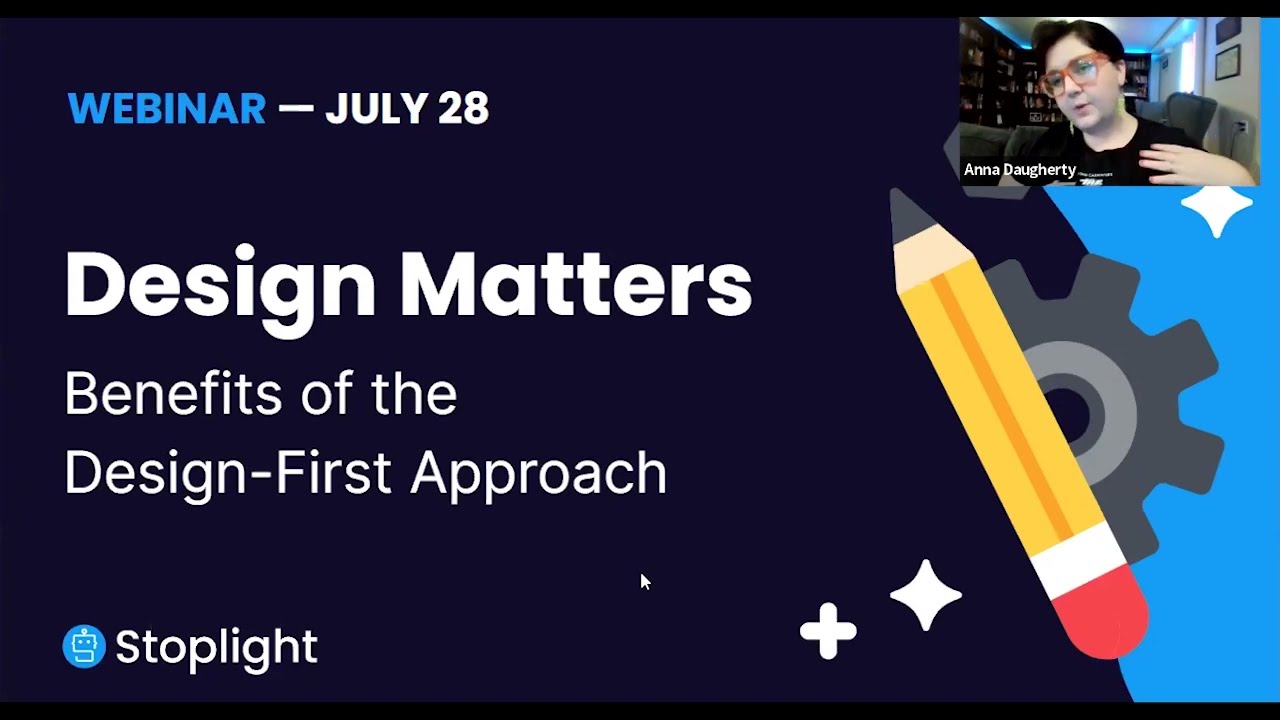 WEBINAR — JULY 28

Anna Daugherty

Design Matters

Benefits of the Design-First Approach

Stoplight